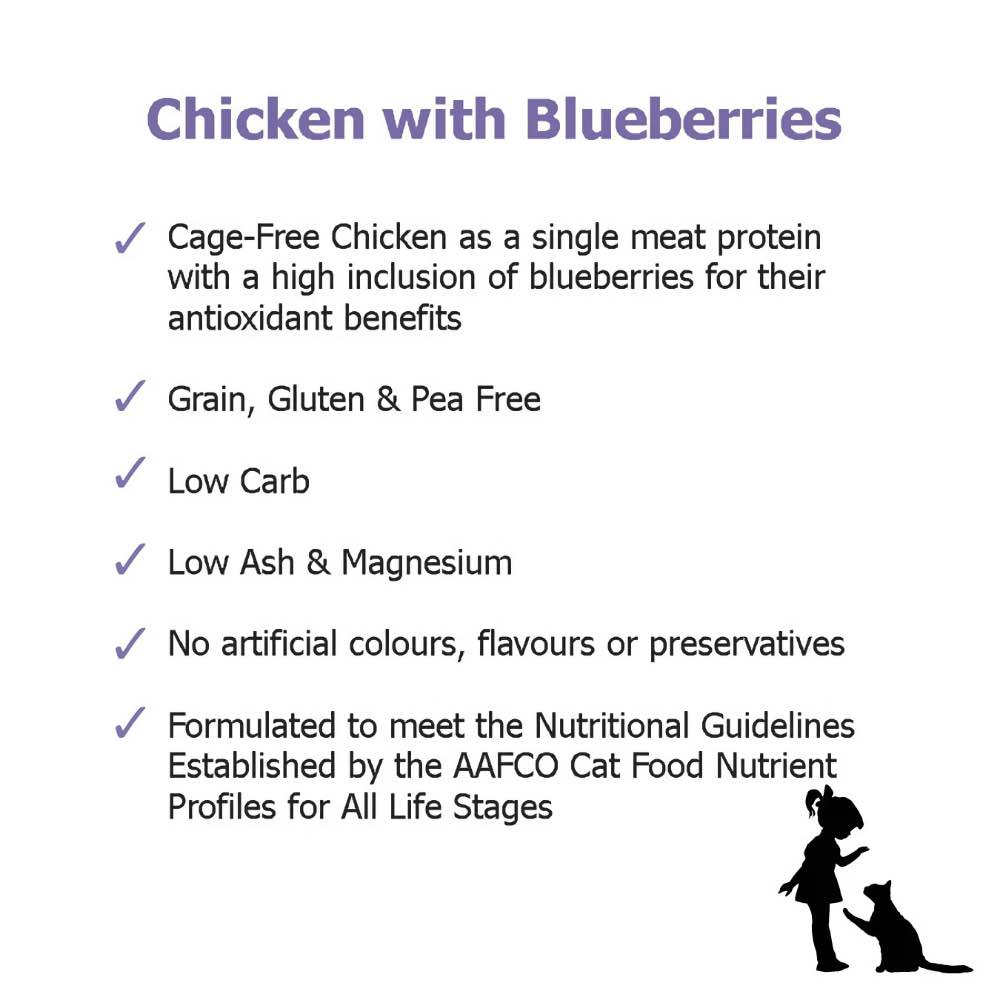 Chicken with Blueberries

✓ Cage-Free Chicken as a single meat protein with a high inclusion of blueberries for their antioxidant benefits

✓ Grain, Gluten & Pea Free

✓ Low Carb

✓ Low Ash & Magnesium

✓ No artificial colours, flavours or preservatives

✓ Formulated to meet the Nutritional Guidelines Established by the AAFCO Cat Food Nutrient Profiles for All Life Stages